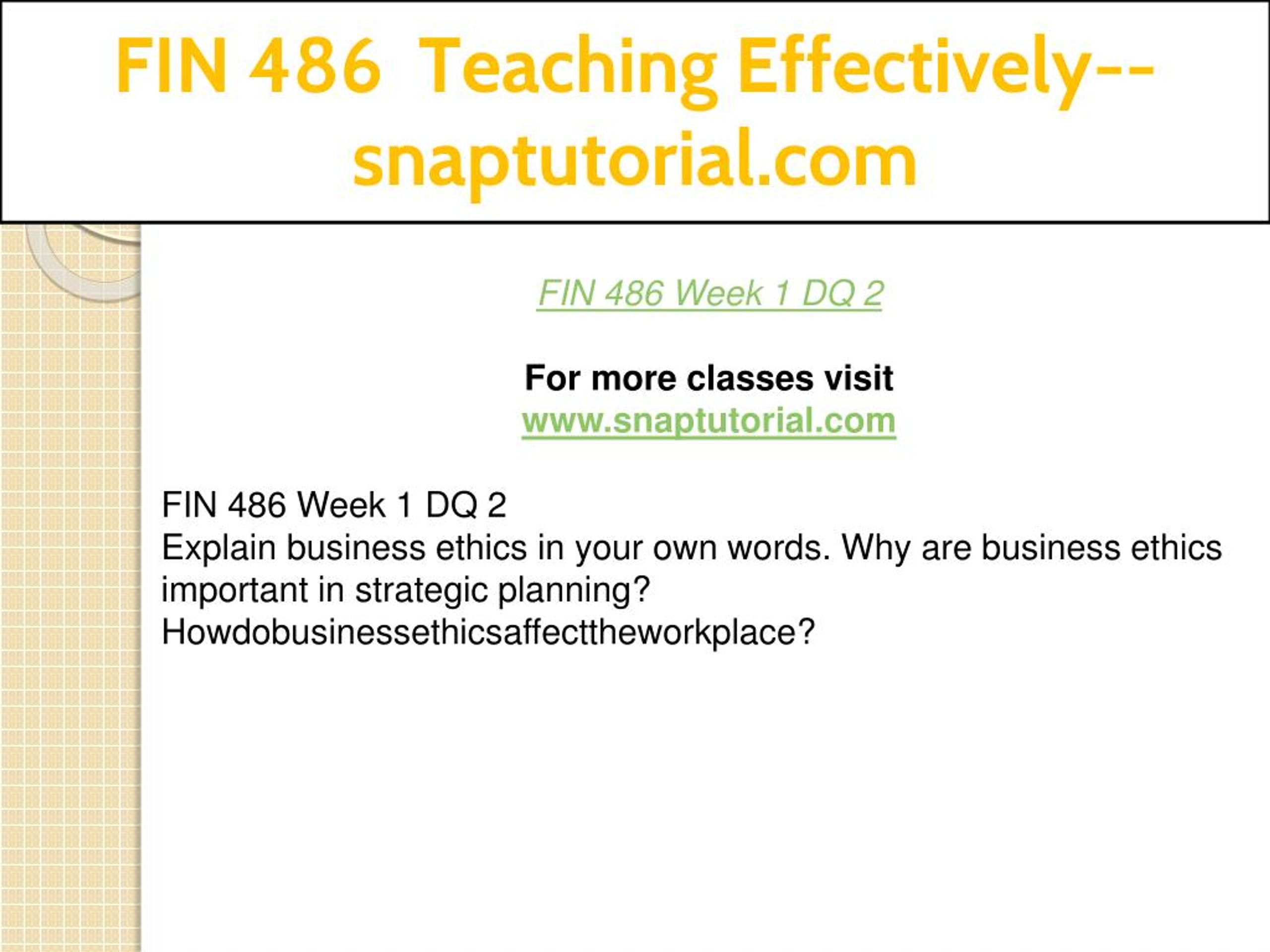 FIN 486 Teaching Effectively--snaptutorial.com

FIN 486 Week 1 DQ 2

For more classes visit
www.snaptutorial.com

FIN 486 Week 1 DQ 2
Explain business ethics in your own words. Why are business ethics important in strategic planning?
Howdobusinessethicsaffecttheworkplace?